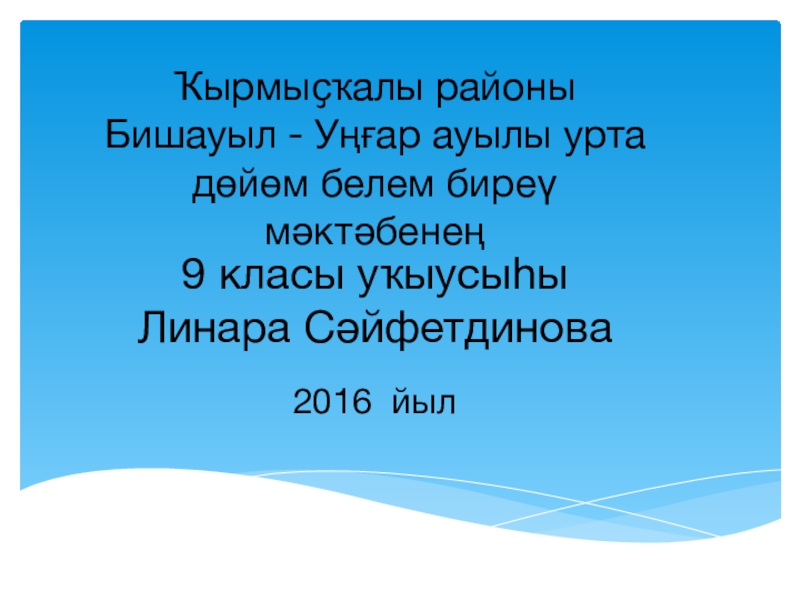 Ҡырмыҫҡалы районы Бишауыл - Уңғар ауылы урта дөйөм белем биреү мәктәбенең
9 класы уҡыусыһы Линара Сәйфетдинова

2016 йыл